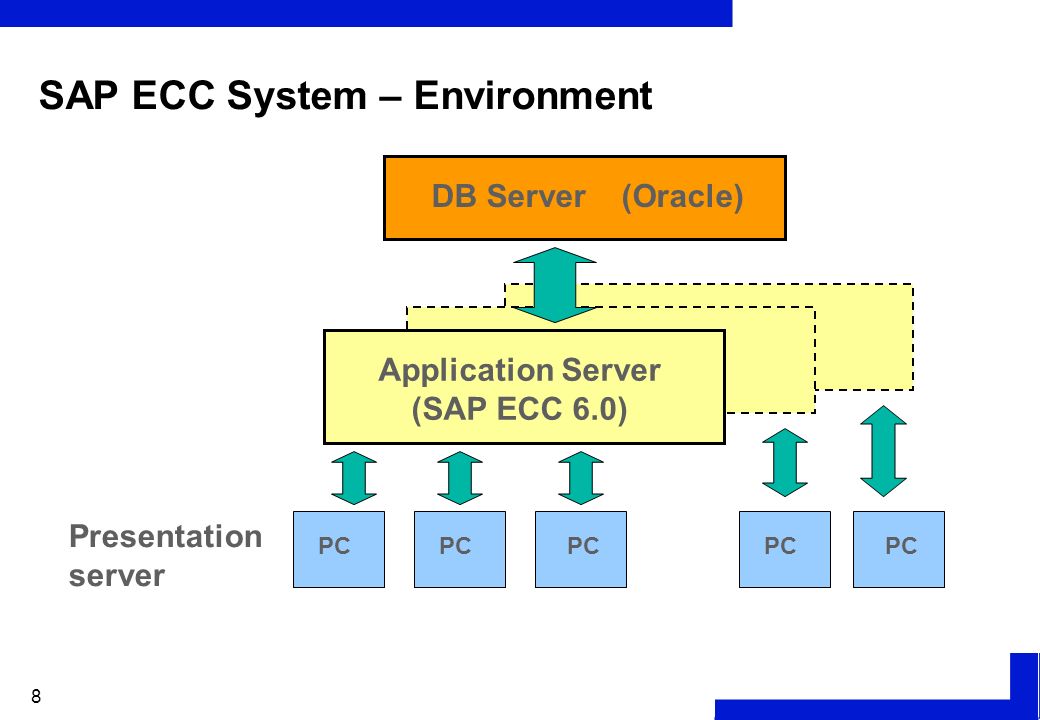 SAP ECC System – Environment

DB Server (Oracle)

Application Server
(SAP ECC 6.0)

Presentation server

PC PC PC PC PC

8